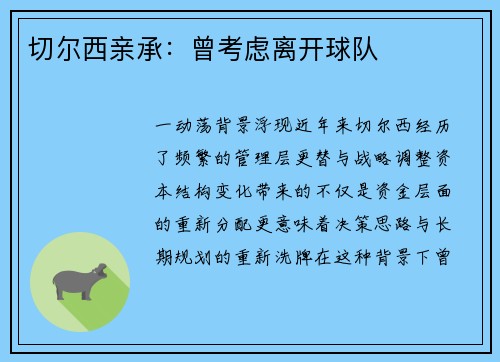 切尔西亲承：曾考虑离开球队

一动荡背景浮现近年来切尔西经历了频繁的管理层更替与战略调整资本结构变化带来的不仅是资金层面的重新分配更意味着决策思路与长期规划的重新洗牌在这种背景下曾